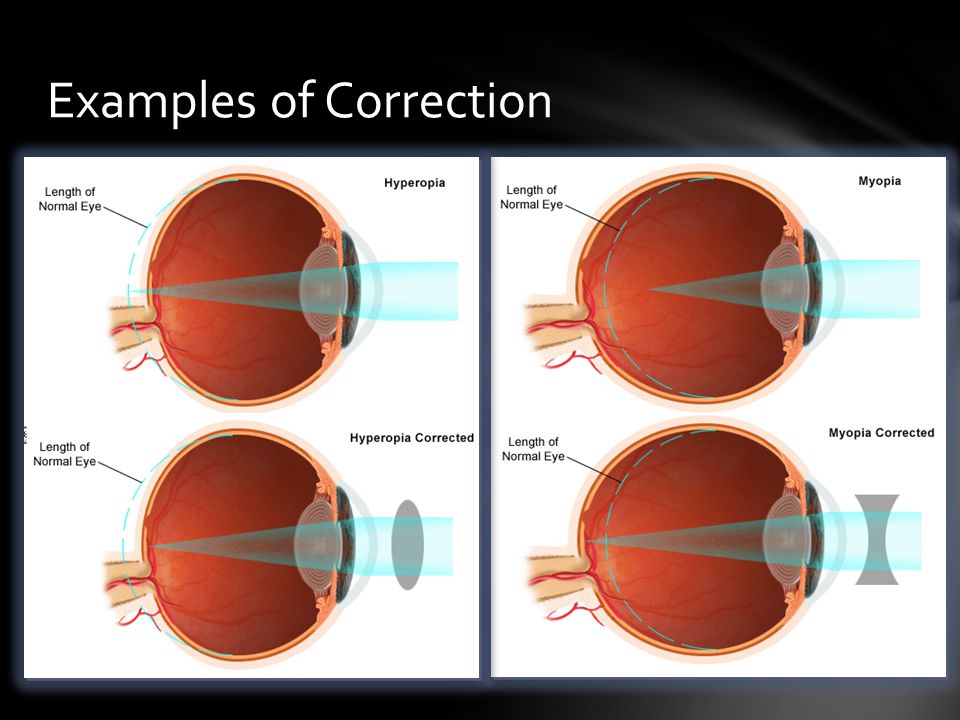 Examples of Correction

Length of Normal Eye

Hyperopia

Length of Normal Eye

Hyperopia Corrected

Length of Normal Eye

Myopia

Length of Normal Eye

Myopia Corrected